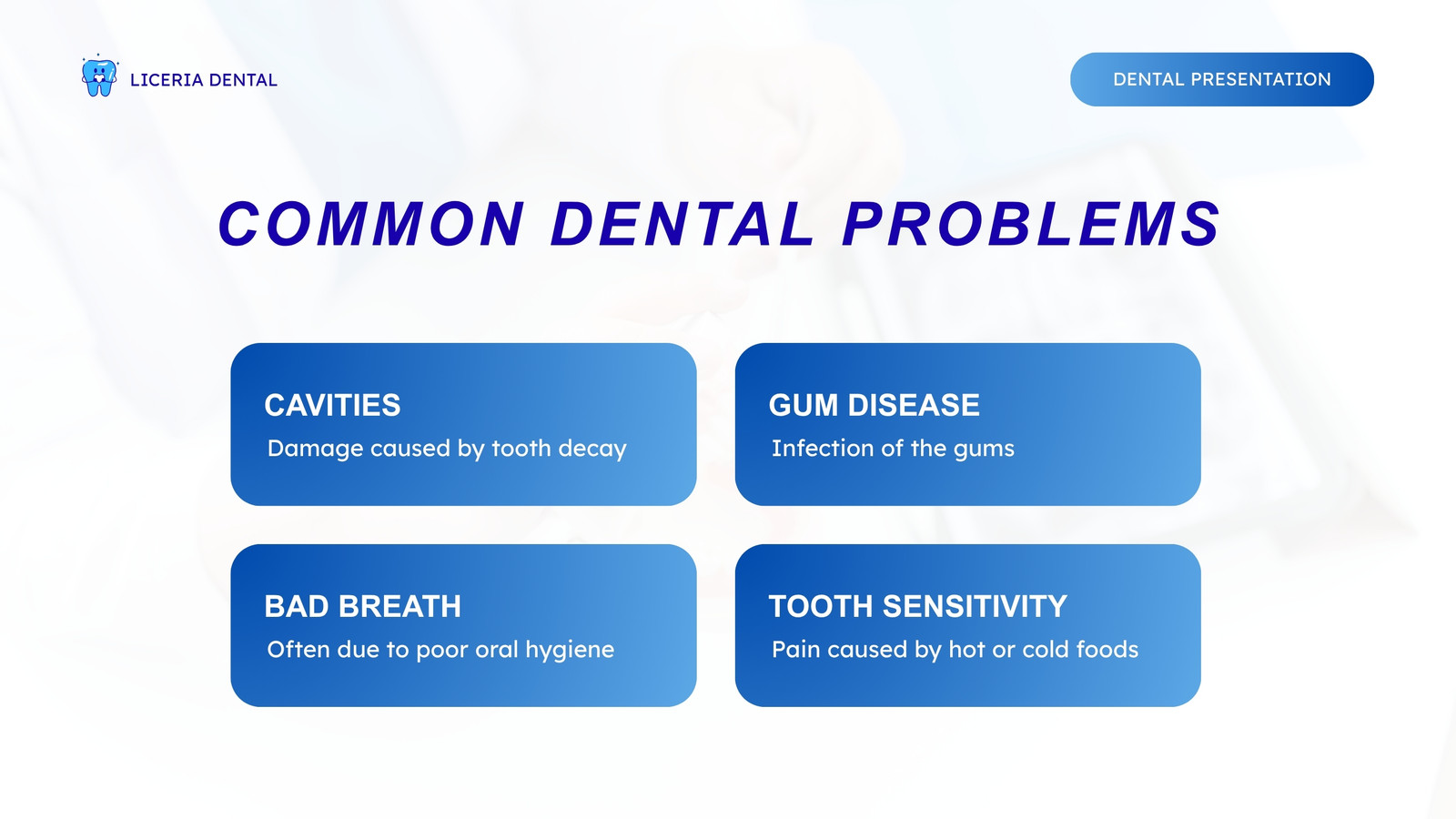 LICERIA DENTAL

DENTAL PRESENTATION

COMMON DENTAL PROBLEMS

CAVITIES
Damage caused by tooth decay

GUM DISEASE
Infection of the gums

BAD BREATH
Often due to poor oral hygiene

TOOTH SENSITIVITY
Pain caused by hot or cold foods